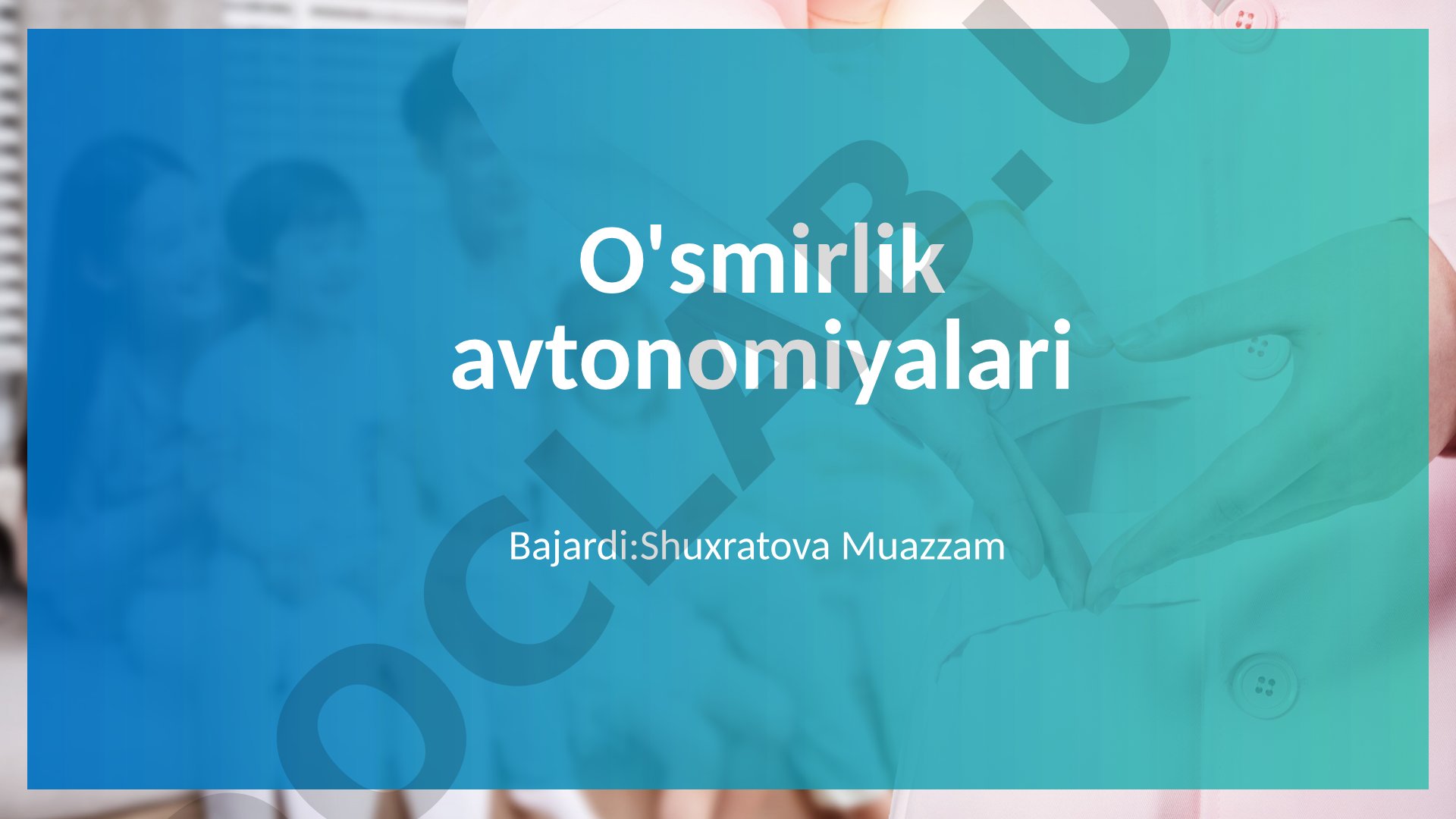 O'smirlik avtonomiyalari

Bajardi:Shuxratova Muazzam

OCLAB.U